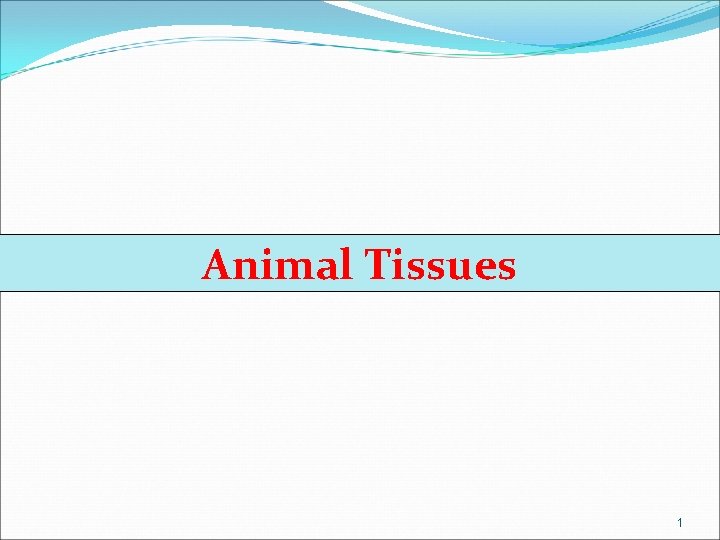 Animal Tissues

1